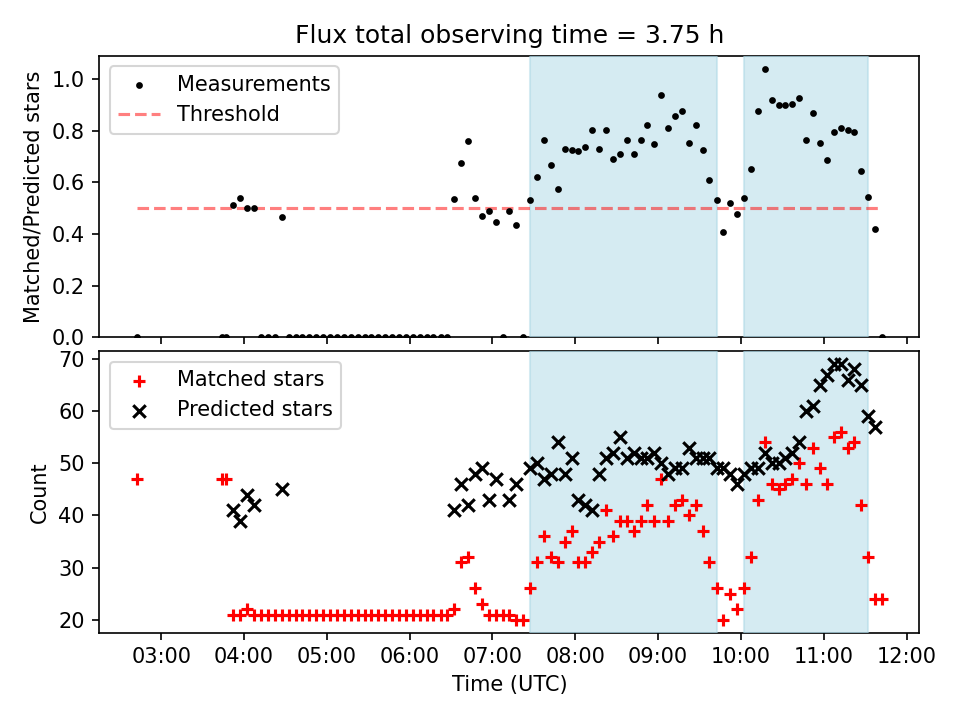 Flux total observing time = 3.75 h

Measurements
Threshold

Matched/Predicted stars

1.0
0.8
0.6
0.4
0.2
0.0

Matched stars
Predicted stars

Count

70
60
50
40
30
20

03:00 04:00 05:00 06:00 07:00 08:00 09:00 10:00 11:00 12:00

Time (UTC)